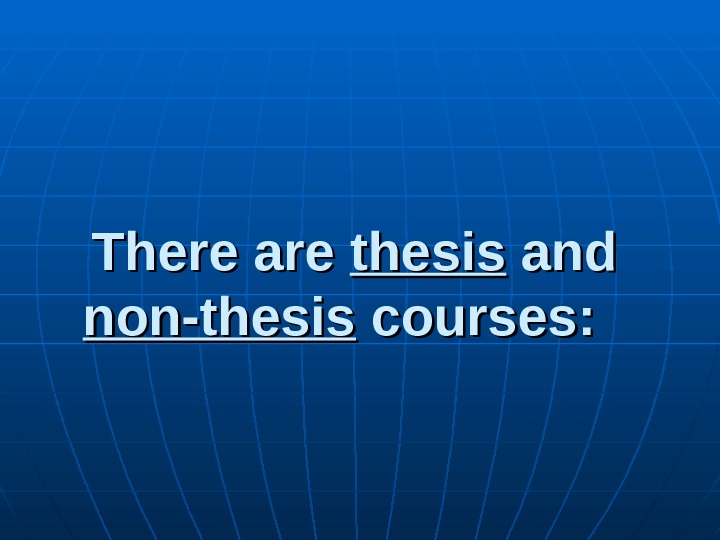 There are thesis and non-thesis courses: